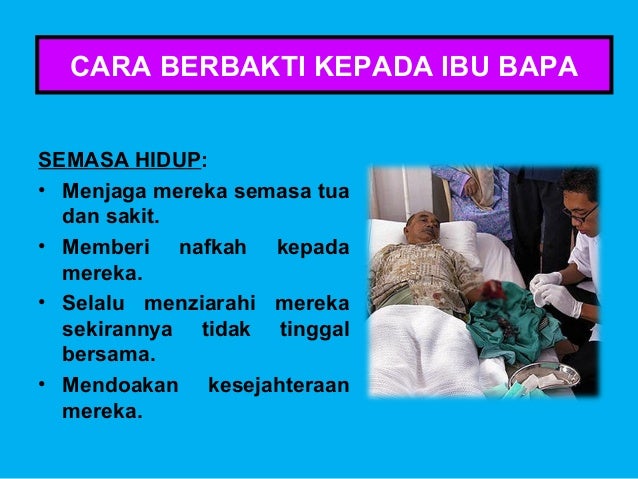 CARA BERBAKTI KEPADA IBU BAPA

SEMASA HIDUP:

• Menjaga mereka semasa tua dan sakit.
• Memberi nafkah kepada mereka.
• Selalu menziarahi mereka sekirannya tidak tinggal bersama.
• Mendoakan kesejahteraan mereka.